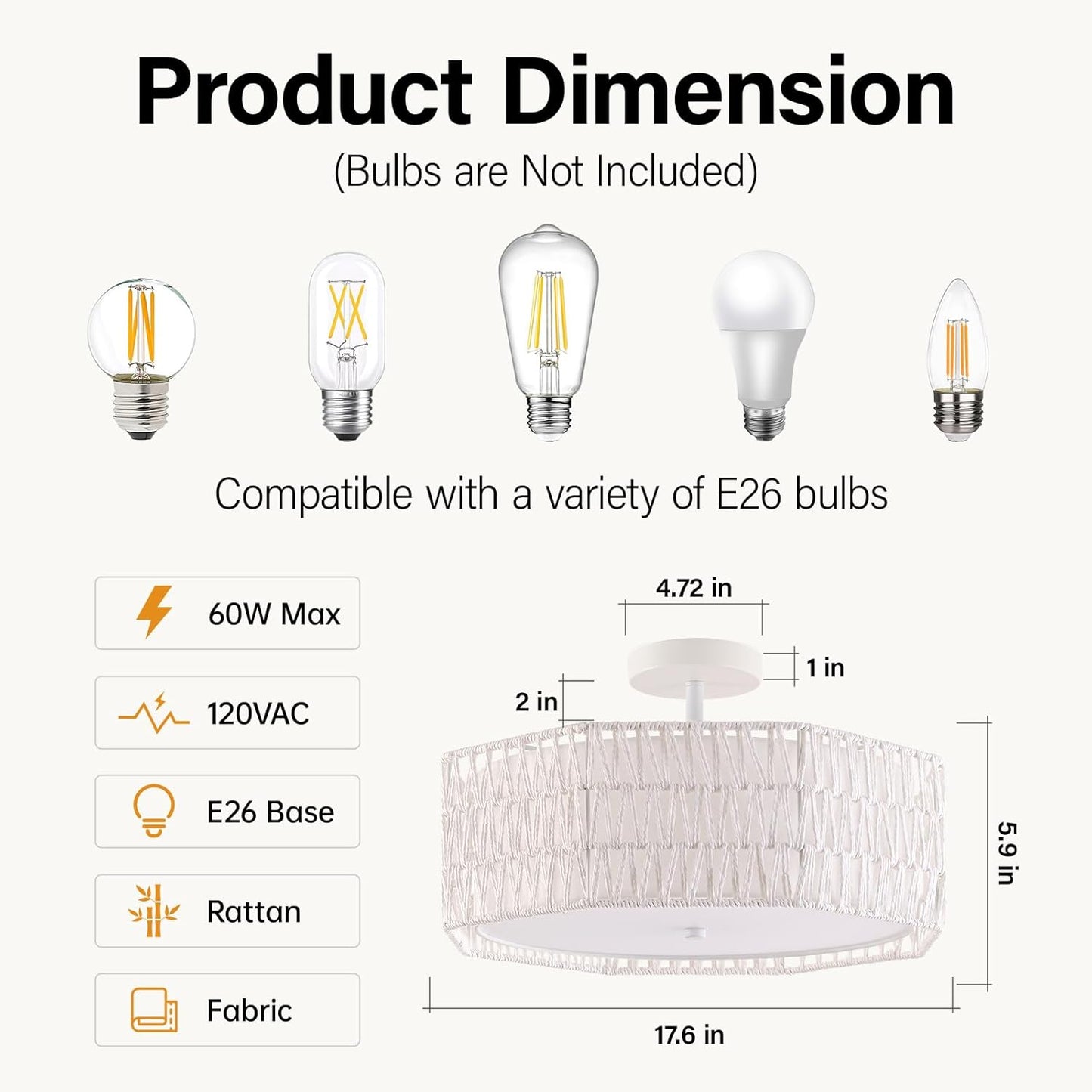 Product Dimension

(Bulbs are Not Included)

Compatible with a variety of E26 bulbs

60W Max

120VAC

E26 Base

Rattan

Fabric

4.72 in

1 in

2 in

5.9 in

17.6 in